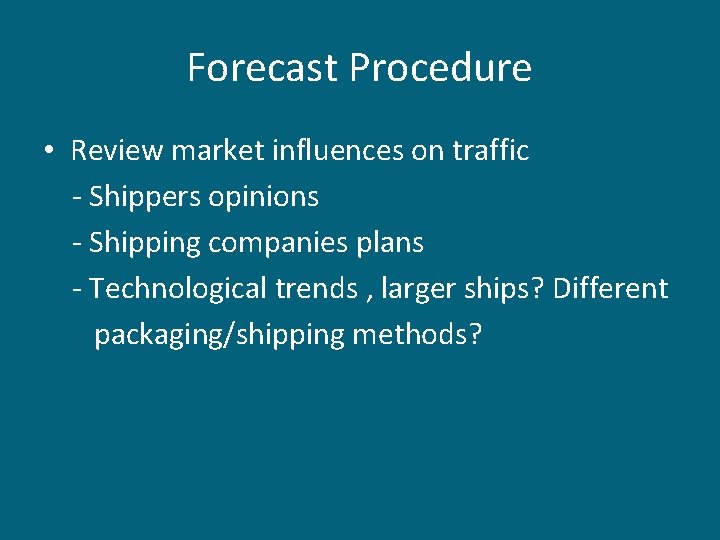 Forecast Procedure

• Review market influences on traffic
- Shippers opinions
- Shipping companies plans
- Technological trends , larger ships? Different packaging/shipping methods?